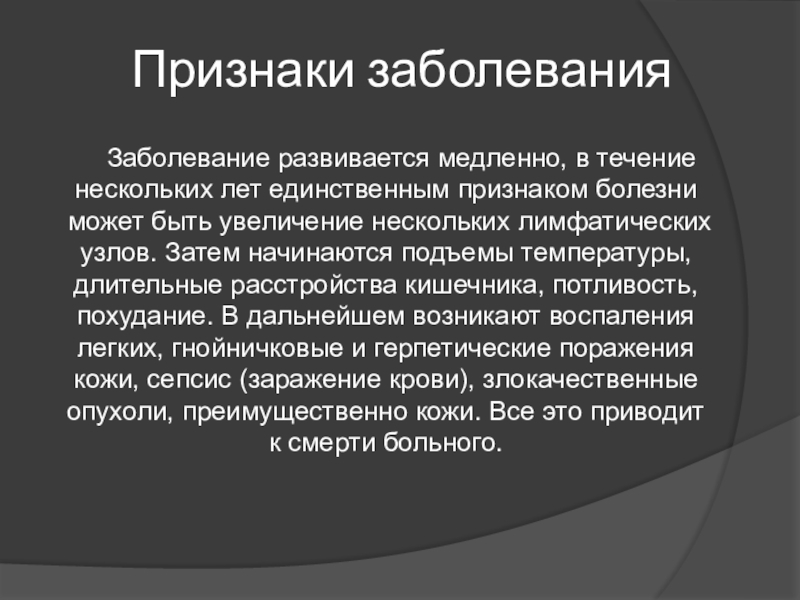 Признаки заболевания

Заболевание развивается медленно, в течение нескольких лет единственным признаком болезни может быть увеличение нескольких лимфатических узлов. Затем начинаются подъемы температуры, длительные расстройства кишечника, потливость, похудание. В дальнейшем возникают воспаления легких, гнойничковые и герпетические поражения кожи, сепсис (заражение крови), злокачественные опухоли, преимущественно кожи. Все это приводит к смерти больного.